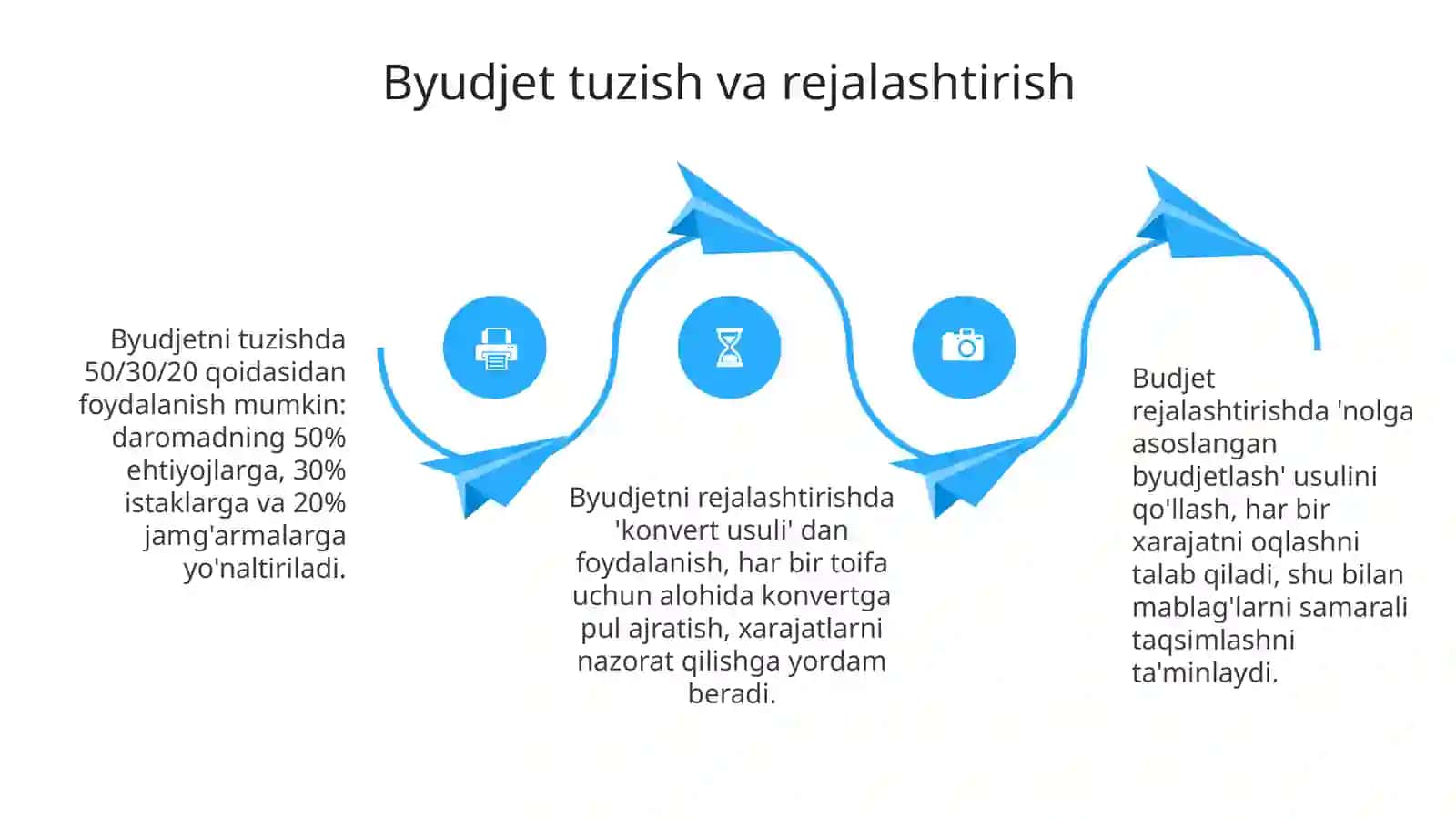 Byudjet tuzish va rejalashtirish

Byudjetni tuzishda 50/30/20 qoidasidan foydalanish mumkin: daromadning 50% ehtiyojlarga, 30% istaklarga va 20% jamg'armalarga yo'naltiriladi.

Byudjetni rejalashtirishda 'konvert usuli' dan foydalanish, har bir toifa uchun alohida konvertga pul ajratish, xarajatlarni nazorat qilishga yordam beradi.

Budjet rejalashtirishda 'nolga asoslangan byudjetlash' usulini qo'llash, har bir xarajatni oqlashni talab qiladi, shu bilan mablag'larni samarali taqsimlashni ta'minlaydi.